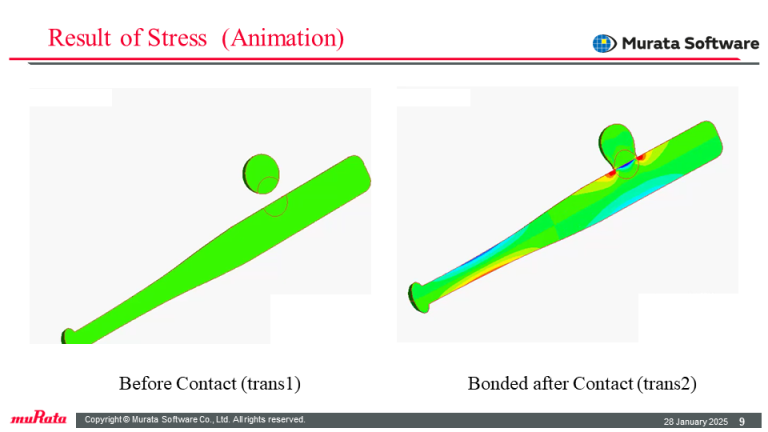 Result of Stress (Animation)

Murata Software

Before Contact (trans1)

Bonded after Contact (trans2)

muRata

Copyright © Murata Software Co., Ltd. All rights reserved.

28 January 2025 9